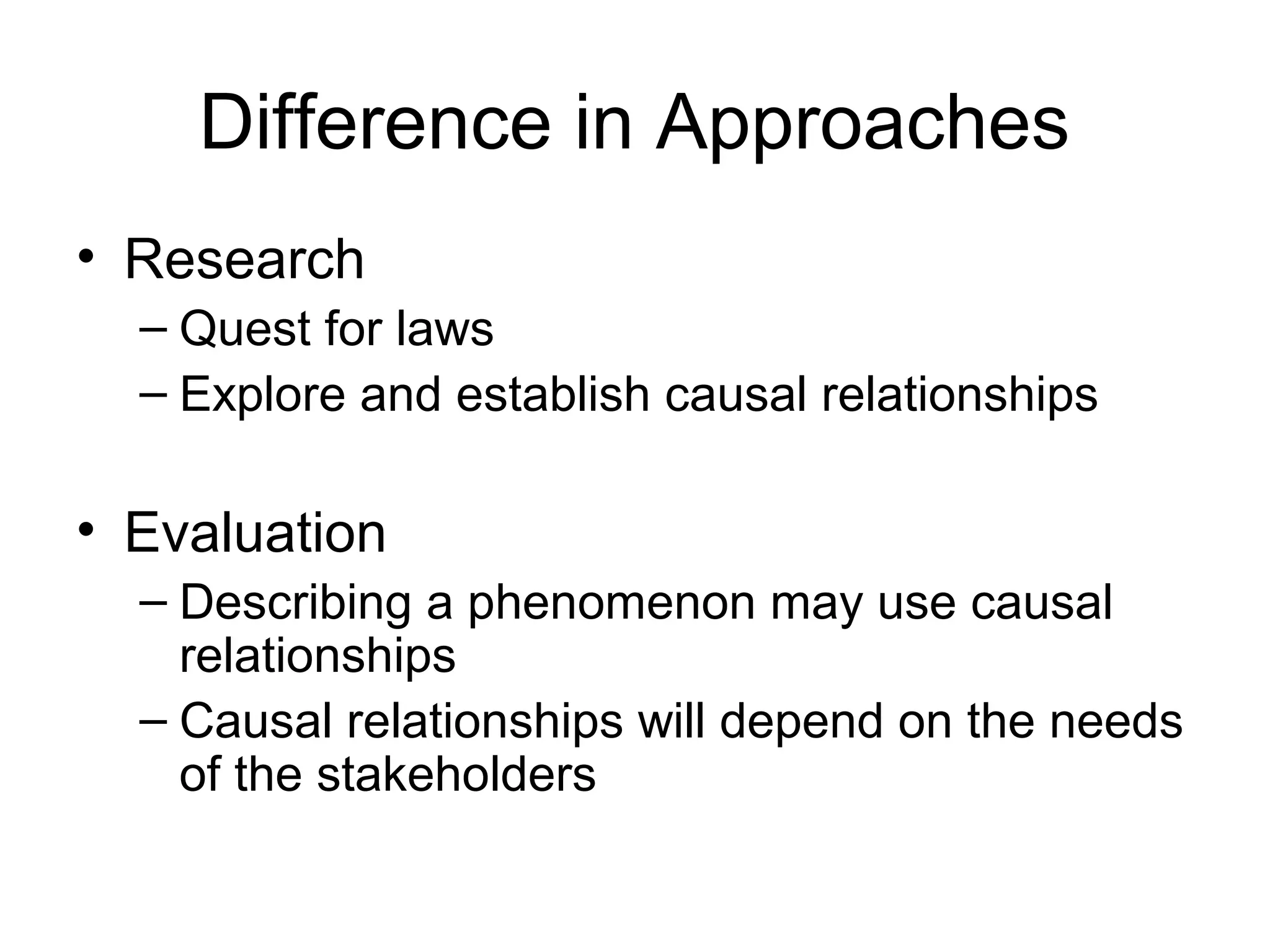 Difference in Approaches

• Research
– Quest for laws
– Explore and establish causal relationships

• Evaluation
– Describing a phenomenon may use causal relationships
– Causal relationships will depend on the needs of the stakeholders